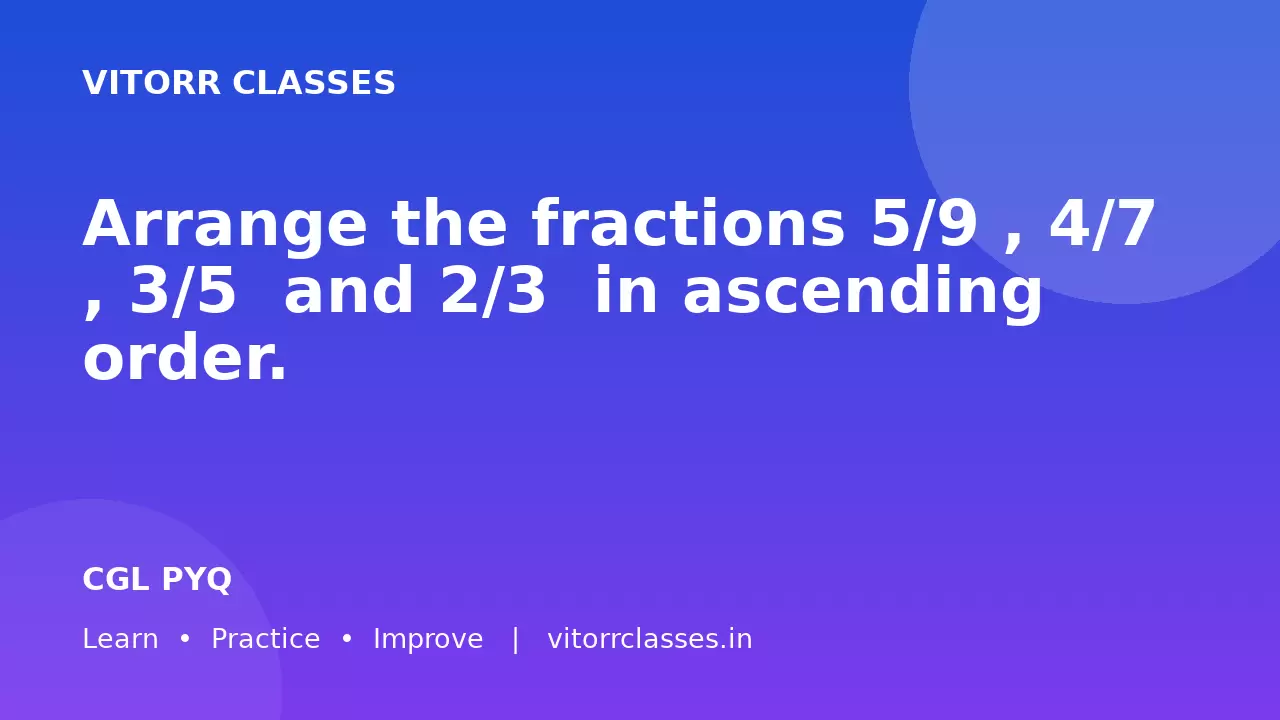 VITORR CLASSES

Arrange the fractions 5/9 , 4/7 , 3/5 and 2/3 in ascending order.

CGL PYQ

Learn • Practice • Improve | vitorrclasses.in